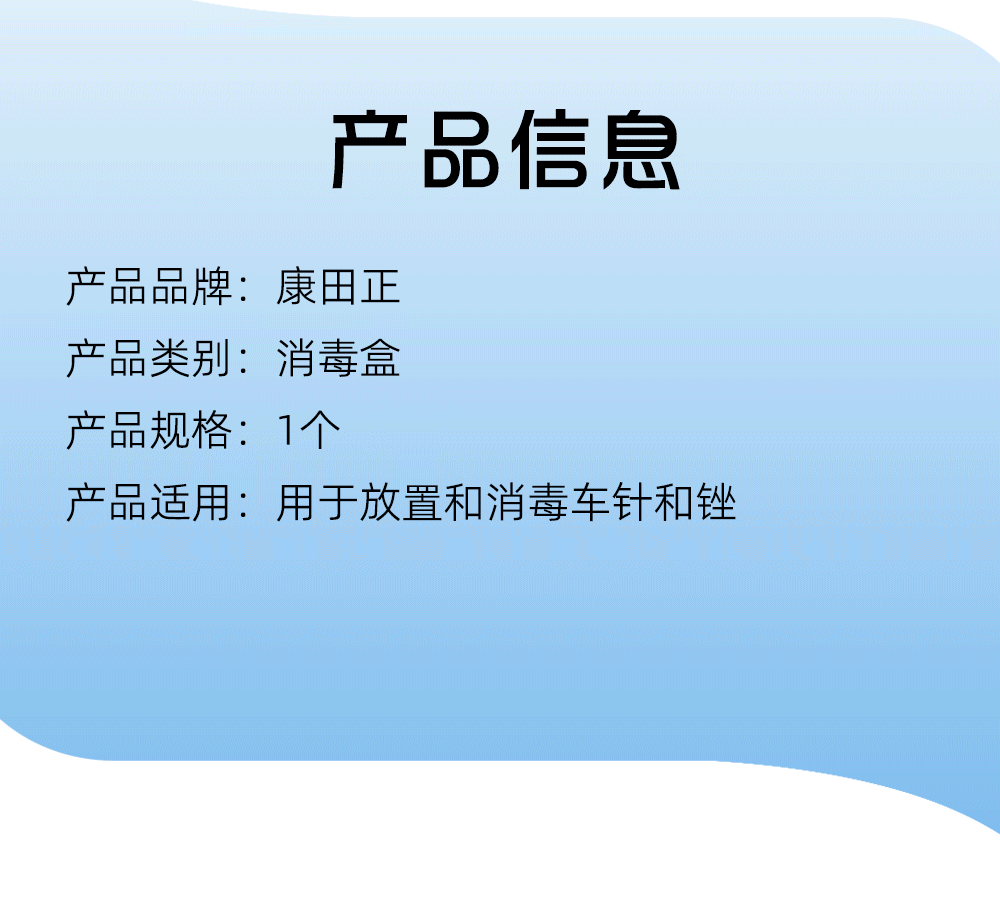 产品信息

产品品牌：康田正

产品类别：消毒盒

产品规格：1个

产品适用：用于放置和消毒车针和锉